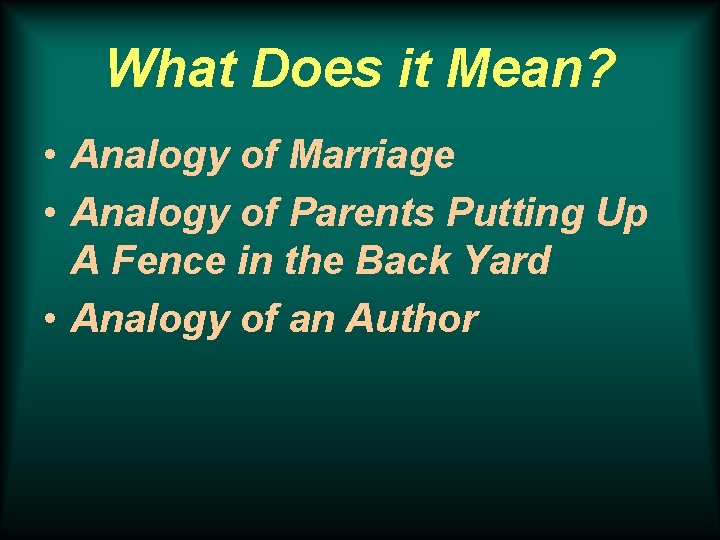 What Does it Mean?

• Analogy of Marriage
• Analogy of Parents Putting Up A Fence in the Back Yard
• Analogy of an Author